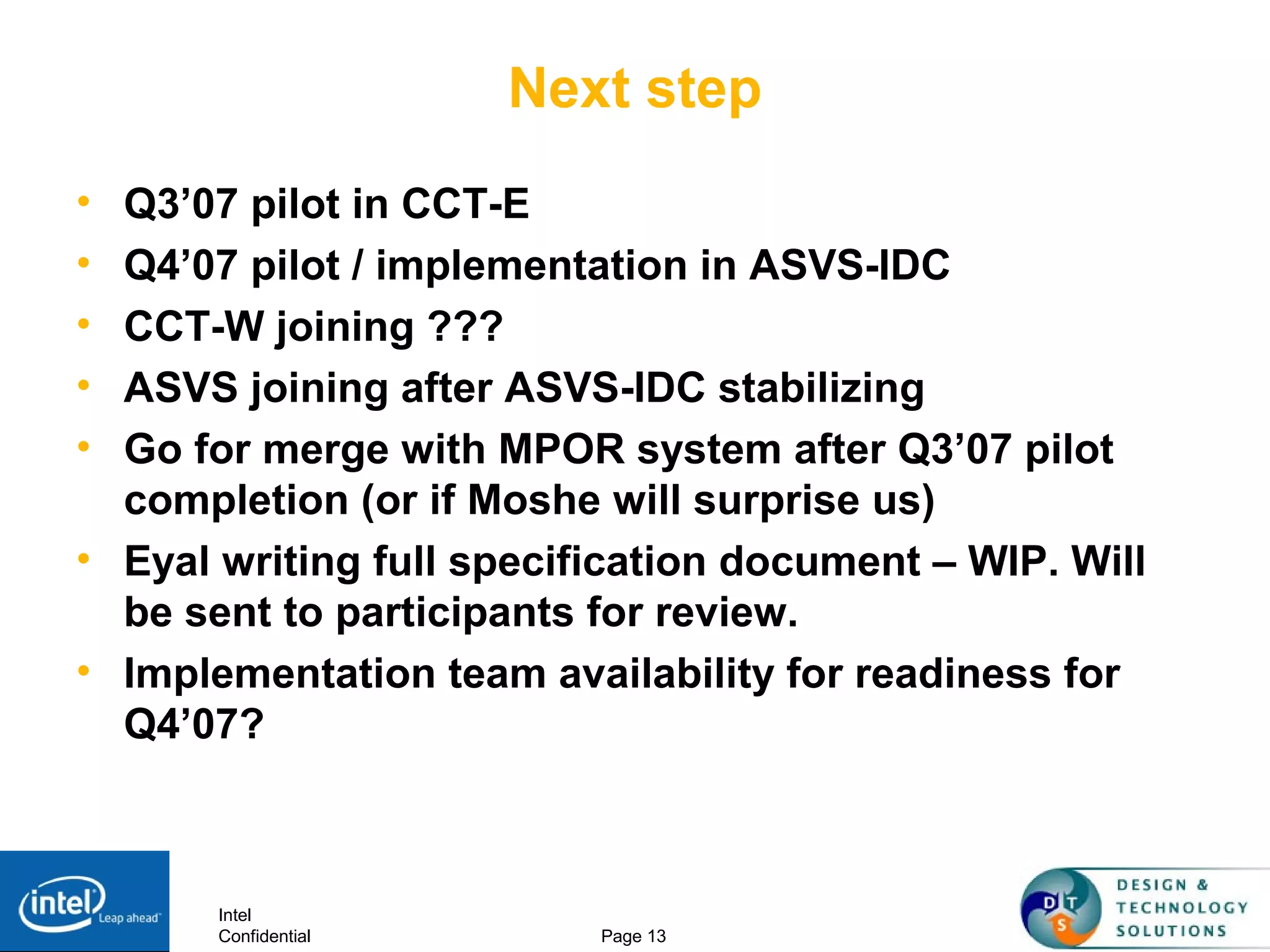 Next step

• Q3’07 pilot in CCT-E
• Q4’07 pilot / implementation in ASVS-IDC
• CCT-W joining ???
• ASVS joining after ASVS-IDC stabilizing
• Go for merge with MPOR system after Q3’07 pilot completion (or if Moshe will surprise us)
• Eyal writing full specification document – WIP. Will be sent to participants for review.
• Implementation team availability for readiness for Q4’07?

intel Leap ahead

Intel Confidential

Page 13

D T S

DESIGN & TECHNOLOGY SOLUTIONS